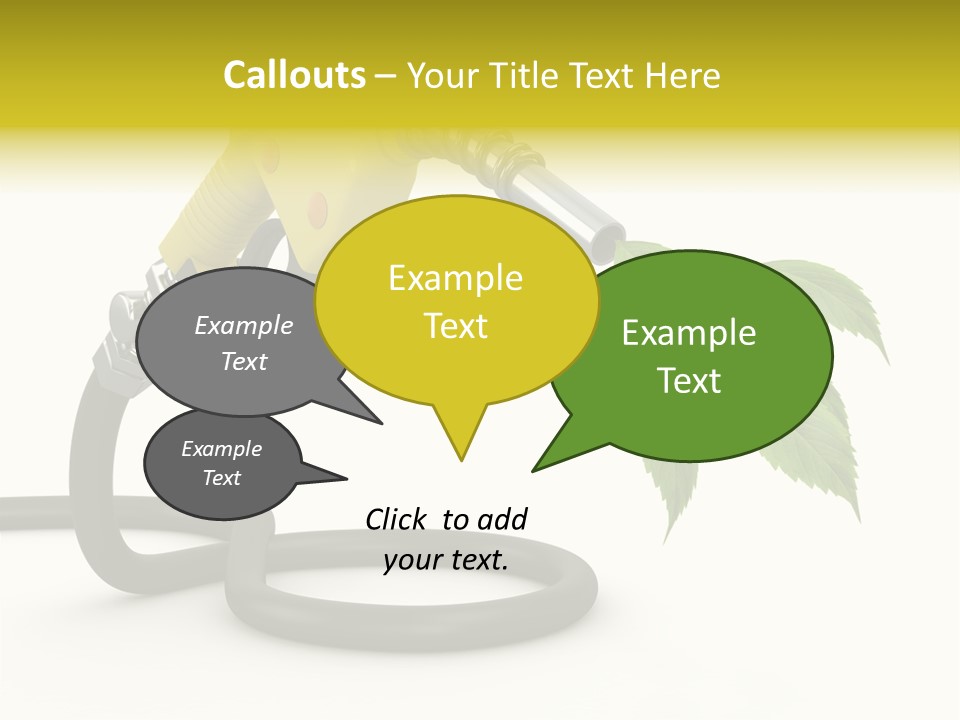 Callouts – Your Title Text Here

Example Text

Example Text

Example Text

Example Text

Click to add your text.